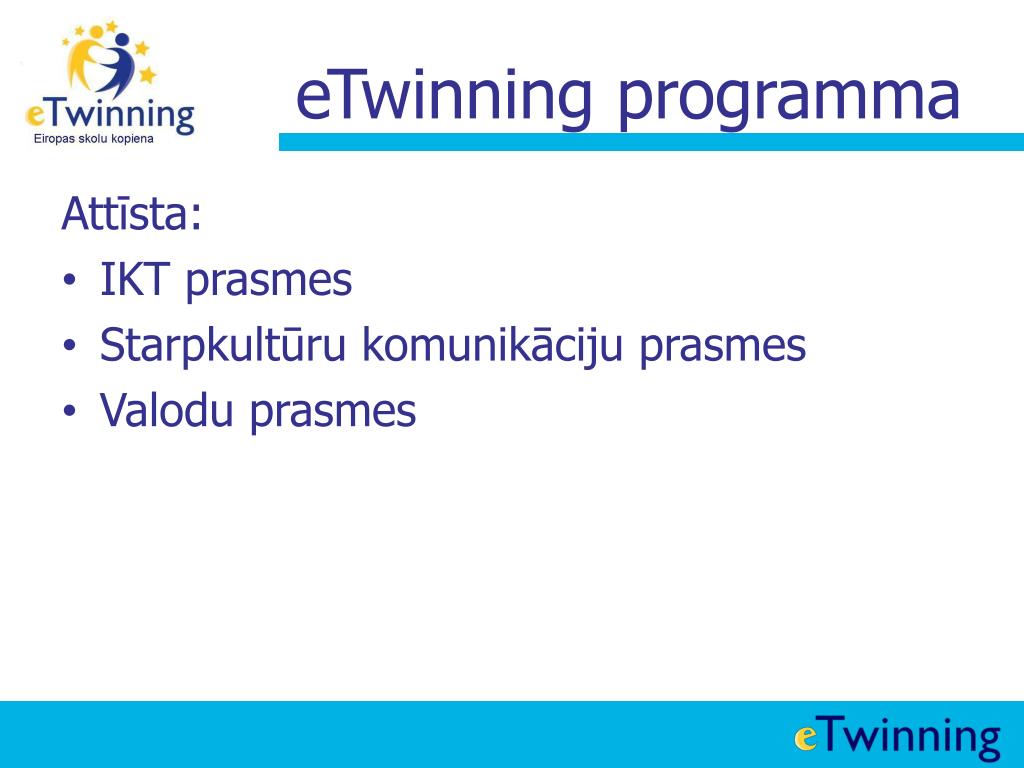 eTwinning
Eiropas skolu kopiena

eTwinning programma

Attīsta:
• IKT prasmes
• Starpkultūru komunikāciju prasmes
• Valodu prasmes

eTwinning